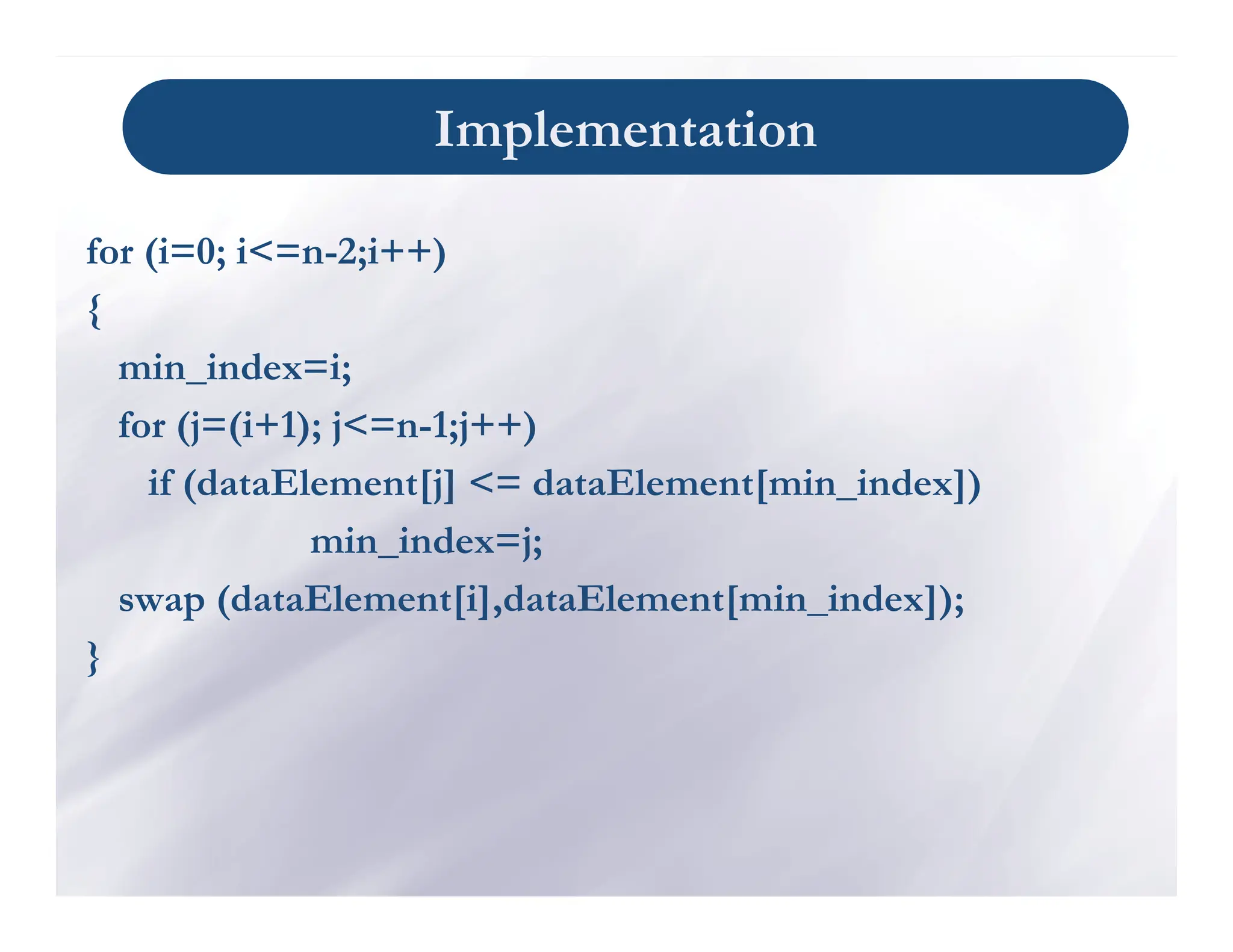 Implementation

for (i=0; i<=n-2;i++)
{
min_index=i;
for (j=(i+1); j<=n-1;j++)
if (dataElement[j] <= dataElement[min_index])
min_index=j;
swap (dataElement[i],dataElement[min_index]);
}